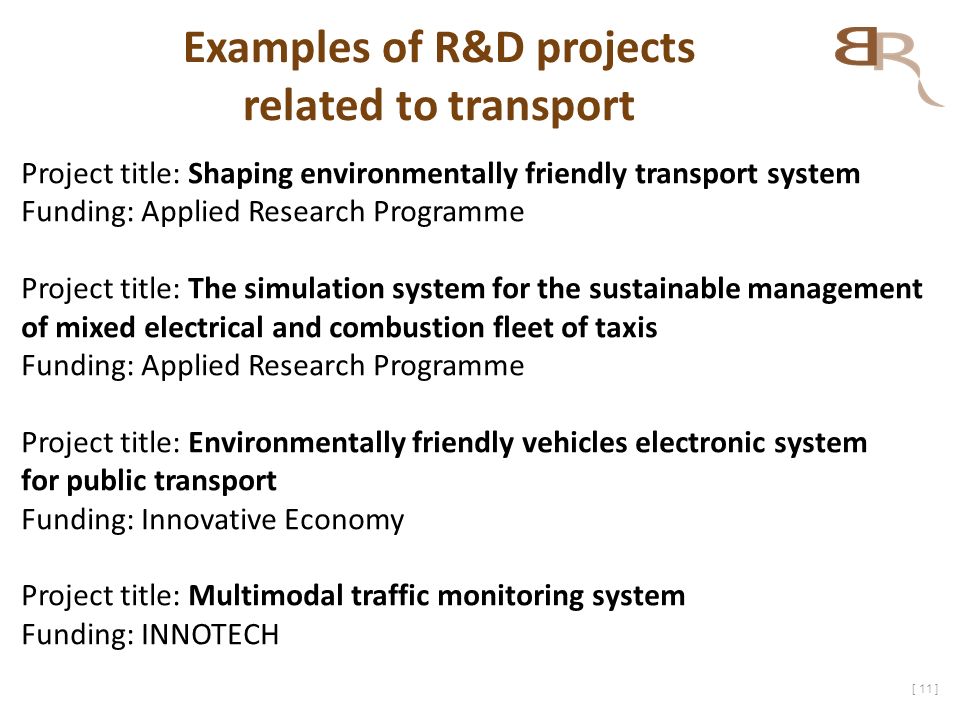 Examples of R&D projects related to transport

BR

Project title: Shaping environmentally friendly transport system
Funding: Applied Research Programme

Project title: The simulation system for the sustainable management of mixed electrical and combustion fleet of taxis
Funding: Applied Research Programme

Project title: Environmentally friendly vehicles electronic system for public transport
Funding: Innovative Economy

Project title: Multimodal traffic monitoring system
Funding: INNOTECH

[ 11 ]